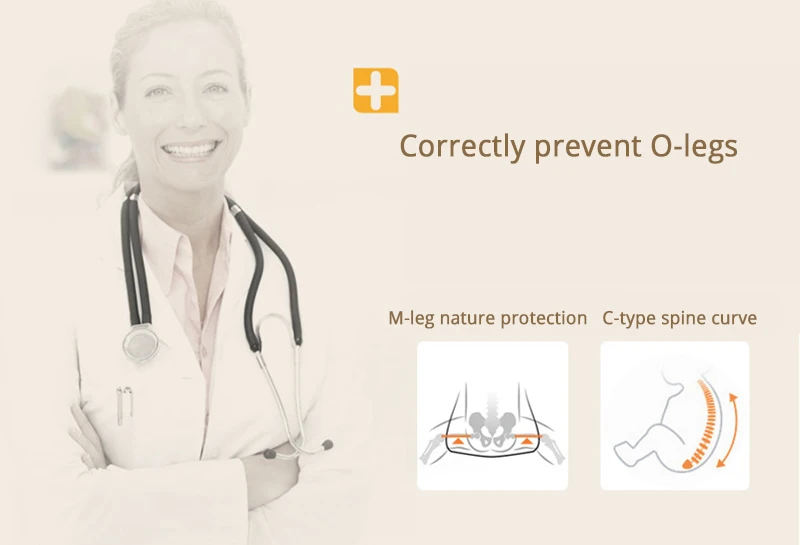 Correctly prevent O-legs

M-leg nature protection

C-type spine curve